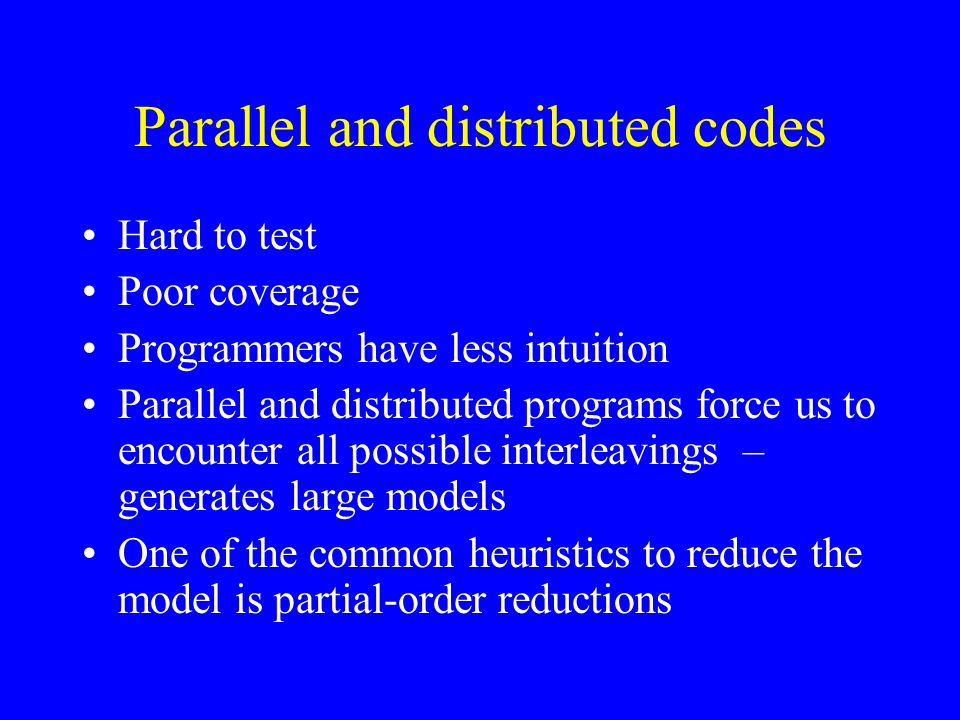 Parallel and distributed codes

• Hard to test
• Poor coverage
• Programmers have less intuition
• Parallel and distributed programs force us to encounter all possible interleavings – generates large models
• One of the common heuristics to reduce the model is partial-order reductions